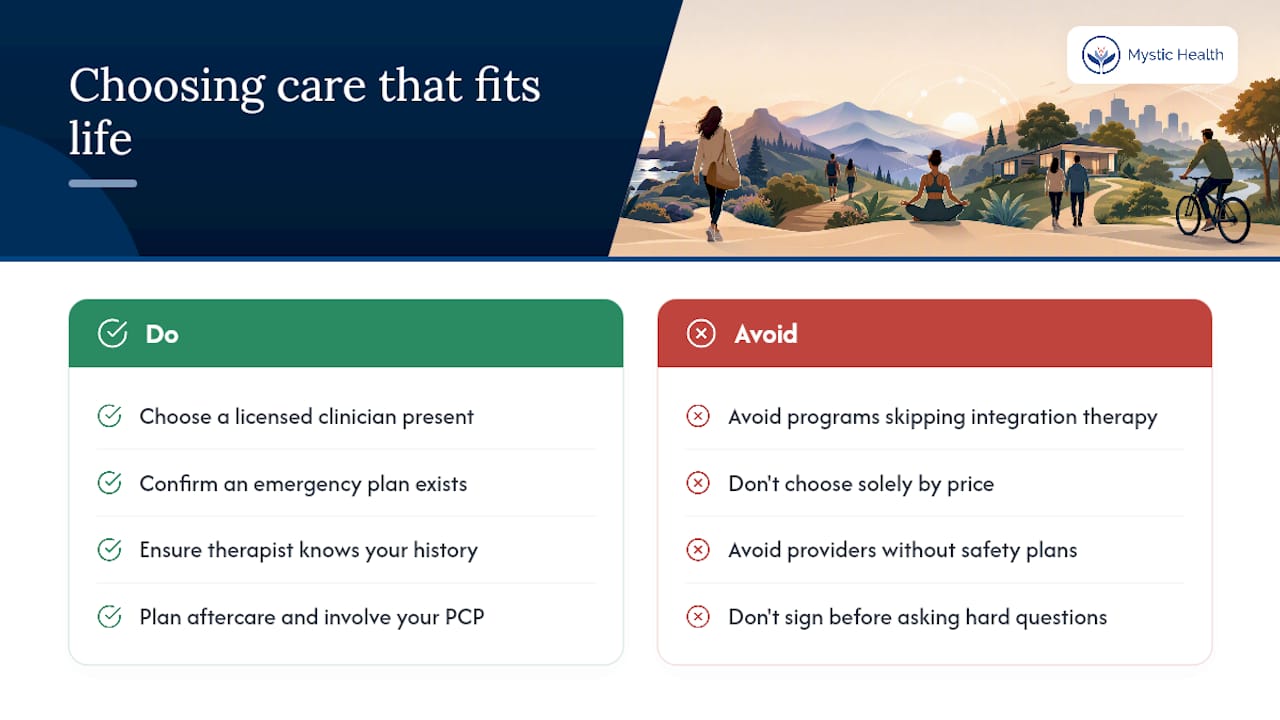 Choosing care that fits life

Mystic Health

Do

Choose a licensed clinician present

Confirm an emergency plan exists

Ensure therapist knows your history

Plan aftercare and involve your PCP

Avoid

Avoid programs skipping integration therapy

Don't choose solely by price

Avoid providers without safety plans

Don't sign before asking hard questions